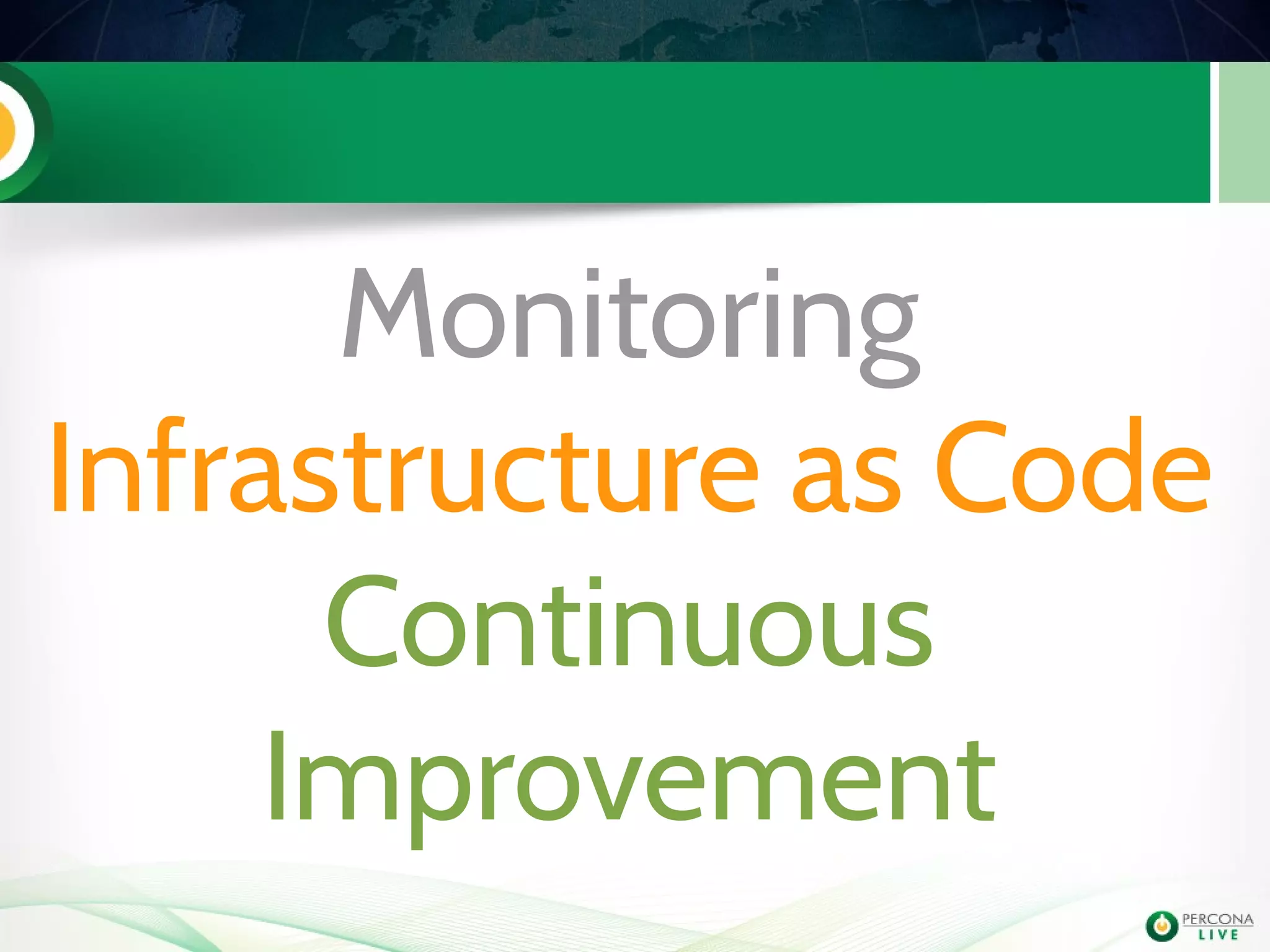 Monitoring
Infrastructure as Code
Continuous
Improvement

PERCONA
LIVE